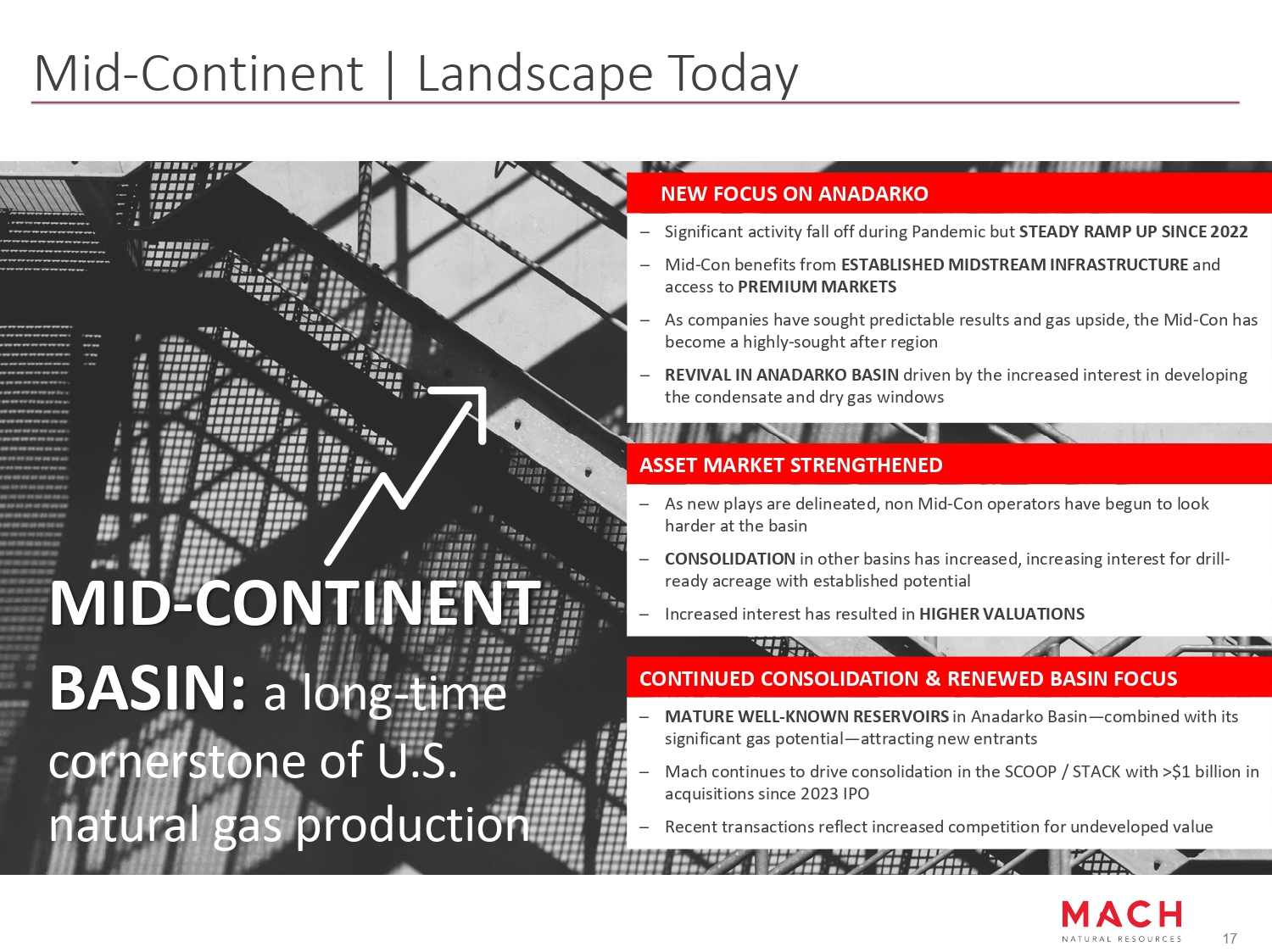 Mid-Continent | Landscape Today

MID-CONTINENT BASIN: a long-time cornerstone of U.S. natural gas production

NEW FOCUS ON ANADARKO

– Significant activity fall off during Pandemic but STEADY RAMP UP SINCE 2022

– Mid-Con benefits from ESTABLISHED MIDSTREAM INFRASTRUCTURE and access to PREMIUM MARKETS

– As companies have sought predictable results and gas upside, the Mid-Con has become a highly-sought after region

– REVIVAL IN ANADARKO BASIN driven by the increased interest in developing the condensate and dry gas windows

ASSET MARKET STRENGTHENED

– As new plays are delineated, non Mid-Con operators have begun to look harder at the basin

– CONSOLIDATION in other basins has increased, increasing interest for drill-ready acreage with established potential

– Increased interest has resulted in HIGHER VALUATIONS

CONTINUED CONSOLIDATION & RENEWED BASIN FOCUS

– MATURE WELL-KNOWN RESERVOIRS in Anadarko Basin—combined with its significant gas potential—attracting new entrants

– Mach continues to drive consolidation in the SCOOP / STACK with >$1 billion in acquisitions since 2023 IPO

– Recent transactions reflect increased competition for undeveloped value

MACH
NATURAL RESOURCES

17